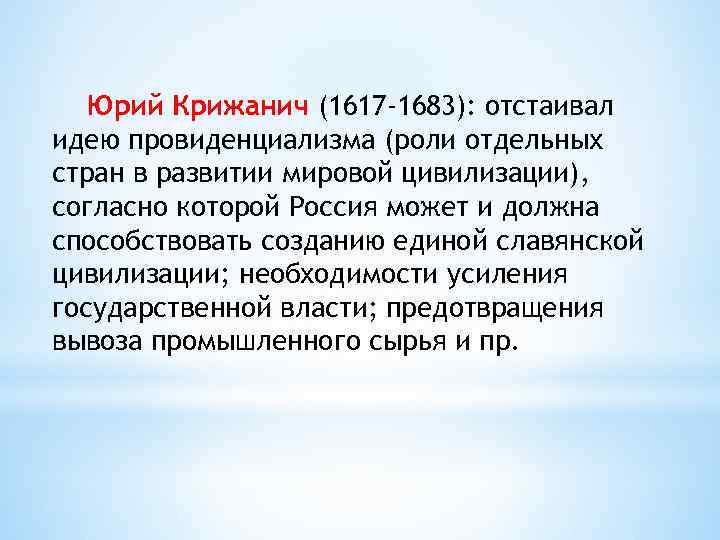 Юрий Крижанич (1617-1683): отстаивал идею провиденциализма (роли отдельных стран в развитии мировой цивилизации), согласно которой Россия может и должна способствовать созданию единой славянской цивилизации; необходимости усиления государственной власти; предотвращения вывоза промышленного сырья и пр.